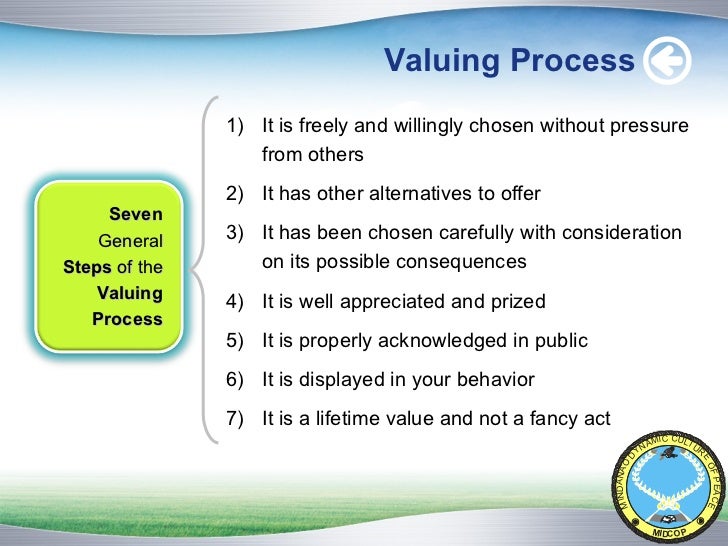 Valuing Process

Seven General Steps of the Valuing Process

1) It is freely and willingly chosen without pressure from others

2) It has other alternatives to offer

3) It has been chosen carefully with consideration on its possible consequences

4) It is well appreciated and prized

5) It is properly acknowledged in public

6) It is displayed in your behavior

7) It is a lifetime value and not a fancy act

MINDANAO DYNAMIC CULTURE OF PEACE
MIDCOP